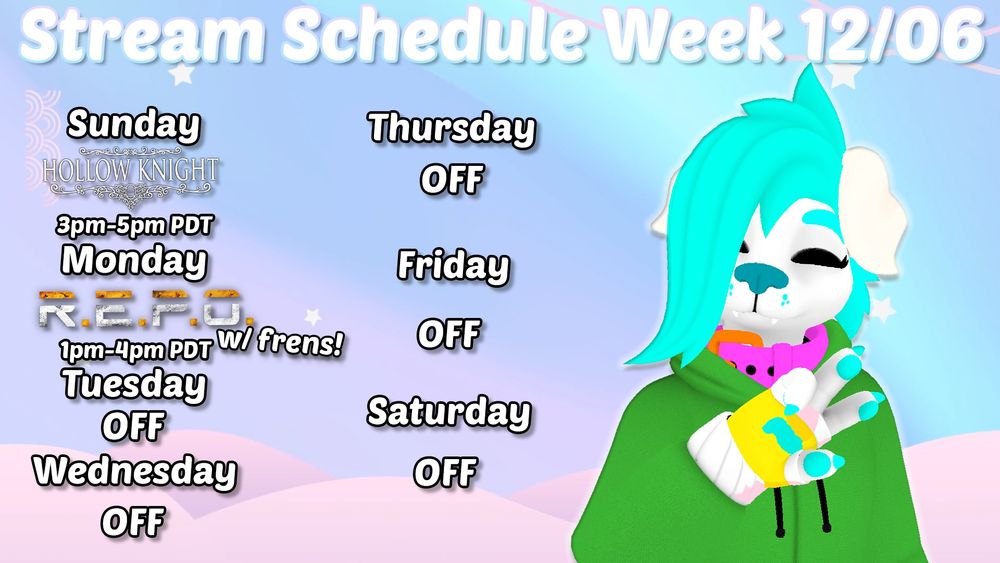 Stream Schedule Week 12/06

Sunday
HOLLOW KNIGHT
3pm-5pm PDT
Monday
R.E.P.O.
w/ frens!
1pm-4pm PDT
Tuesday
OFF
Wednesday
OFF

Thursday
OFF
Friday
OFF
Saturday
OFF